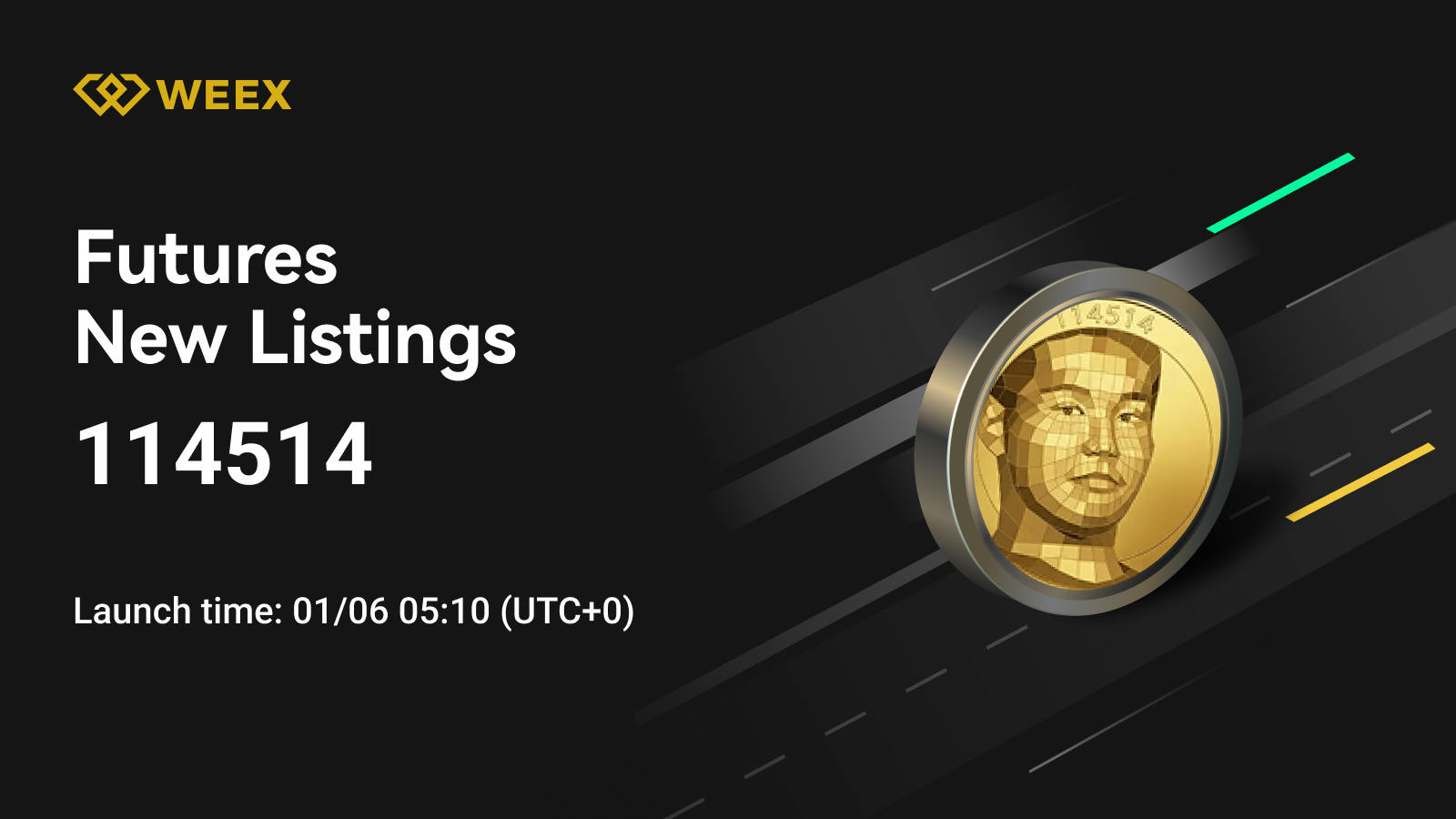 WEEX

Futures
New Listings
114514

Launch time: 01/06 05:10 (UTC+0)

114514